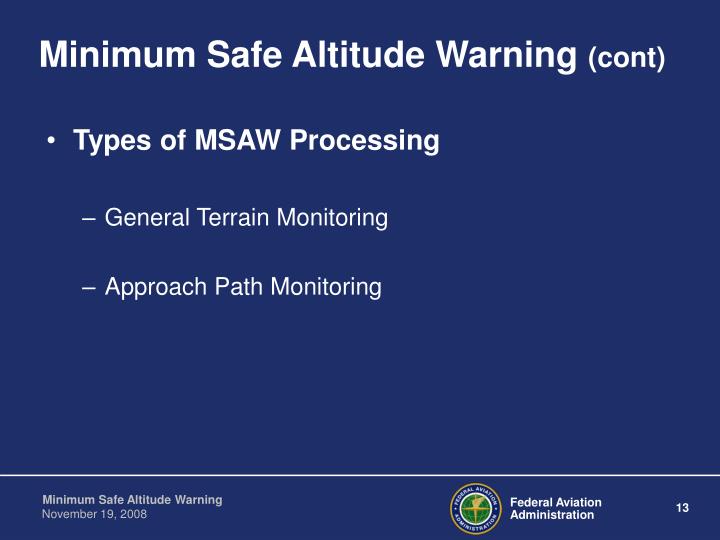 Minimum Safe Altitude Warning (cont)

• Types of MSAW Processing

– General Terrain Monitoring

– Approach Path Monitoring

Minimum Safe Altitude Warning
November 19, 2008

FEDERAL AVIATION ADMINISTRATION

Federal Aviation Administration

13